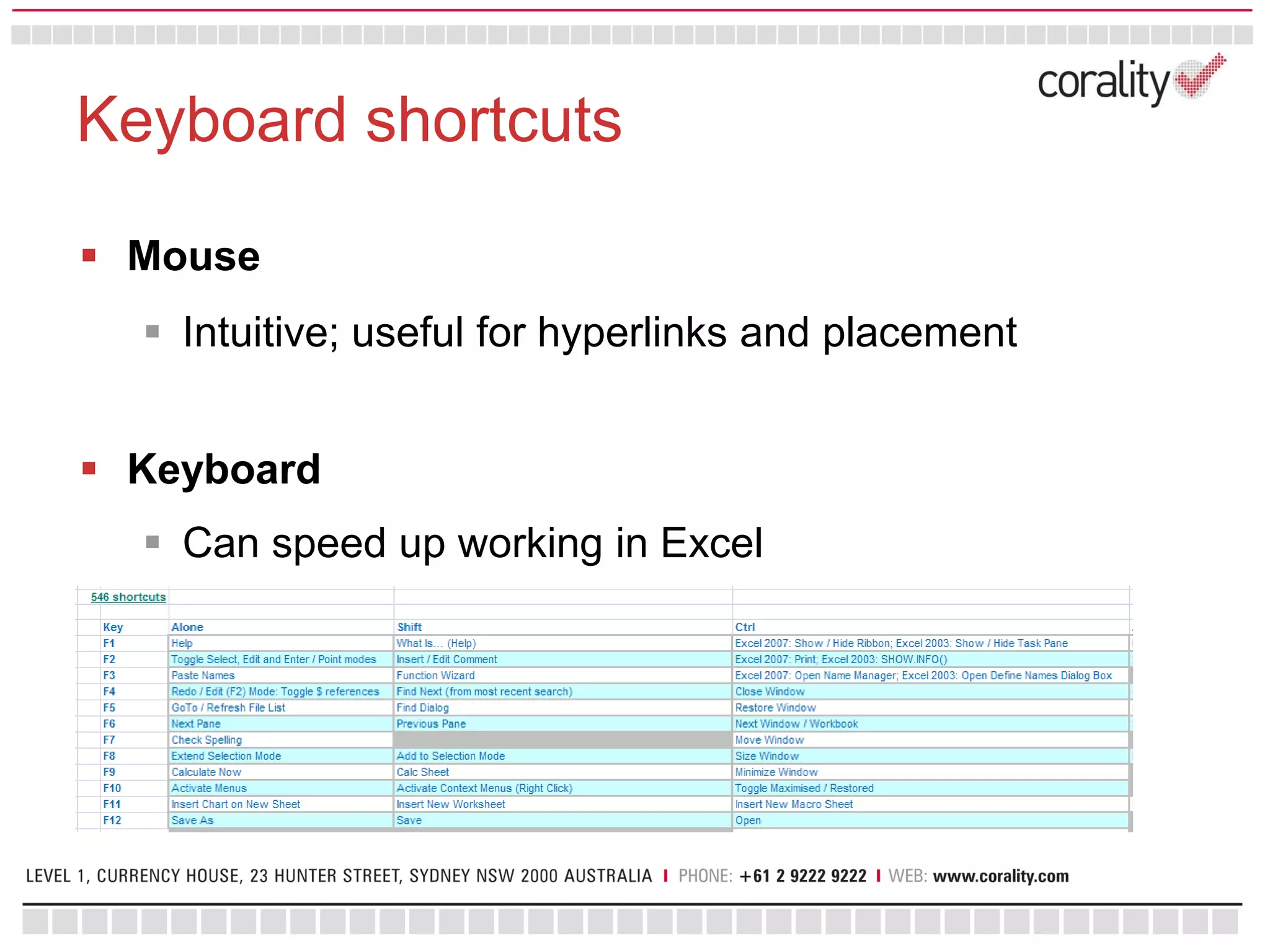 corality

Keyboard shortcuts

Mouse

Intuitive; useful for hyperlinks and placement

Keyboard

Can speed up working in Excel

546 shortcuts

| Key | Alone | Shift | Ctrl |
|---|---|---|---|
| F1 | Help | What Is… (Help) | Excel 2007: Show / Hide Ribbon; Excel 2003: Show / Hide Task Pane |
| F2 | Toggle Select, Edit and Enter / Point modes | Insert / Edit Comment | Excel 2007: Print; Excel 2003: SHOW.INFO() |
| F3 | Paste Names | Function Wizard | Excel 2007: Open Name Manager; Excel 2003: Open Define Names Dialog Box |
| F4 | Redo / Edit (F2) Mode: Toggle $ references | Find Next (from most recent search) | Close Window |
| F5 | GoTo / Refresh File List | Find Dialog | Restore Window |
| F6 | Next Pane | Previous Pane | Next Window / Workbook |
| F7 | Check Spelling | | Move Window |
| F8 | Extend Selection Mode | Add to Selection Mode | Size Window |
| F9 | Calculate Now | Calc Sheet | Minimize Window |
| F10 | Activate Menus | Activate Context Menus (Right Click) | Toggle Maximised / Restored |
| F11 | Insert Chart on New Sheet | Insert New Worksheet | Insert New Macro Sheet |
| F12 | Save As | Save | Open |

LEVEL 1, CURRENCY HOUSE, 23 HUNTER STREET, SYDNEY NSW 2000 AUSTRALIA | PHONE: +61 2 9222 9222 | WEB: www.corality.com